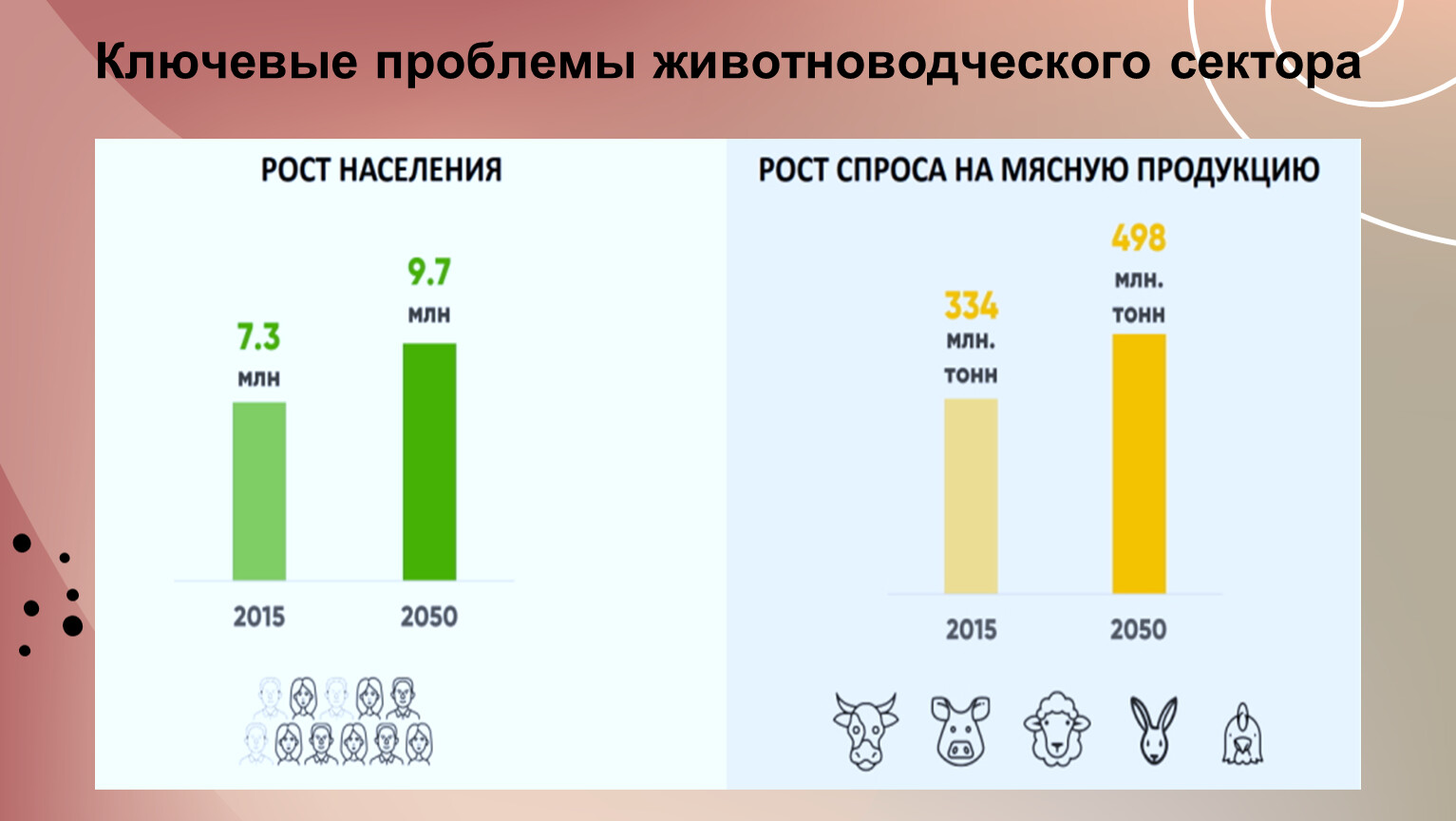 Ключевые проблемы животноводческого сектора

РОСТ НАСЕЛЕНИЯ

7.3 млн

9.7 млн

2015

2050

РОСТ СПРОСА НА МЯСНУЮ ПРОДУКЦИЮ

334 млн. тонн

498 млн. тонн

2015

2050